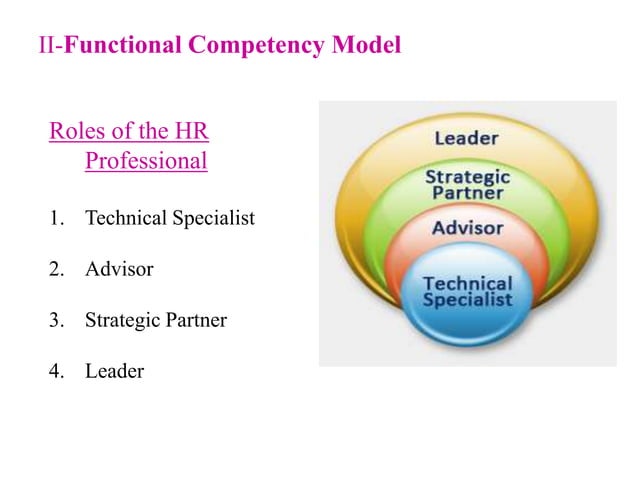 II-Functional Competency Model

Roles of the HR Professional

1. Technical Specialist

2. Advisor

3. Strategic Partner

4. Leader

Leader

Strategic Partner

Advisor

Technical Specialist